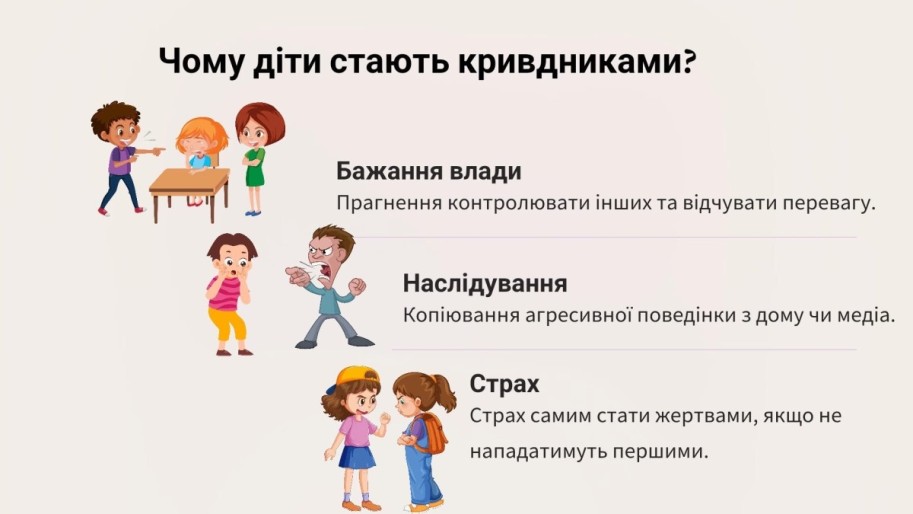 Чому діти стають кривдниками?

Бажання влади

Прагнення контролювати інших та відчувати перевагу.

Наслідування

Копіювання агресивної поведінки з дому чи медіа.

Страх

Страх самим стати жертвами, якщо не нападатимуть першими.